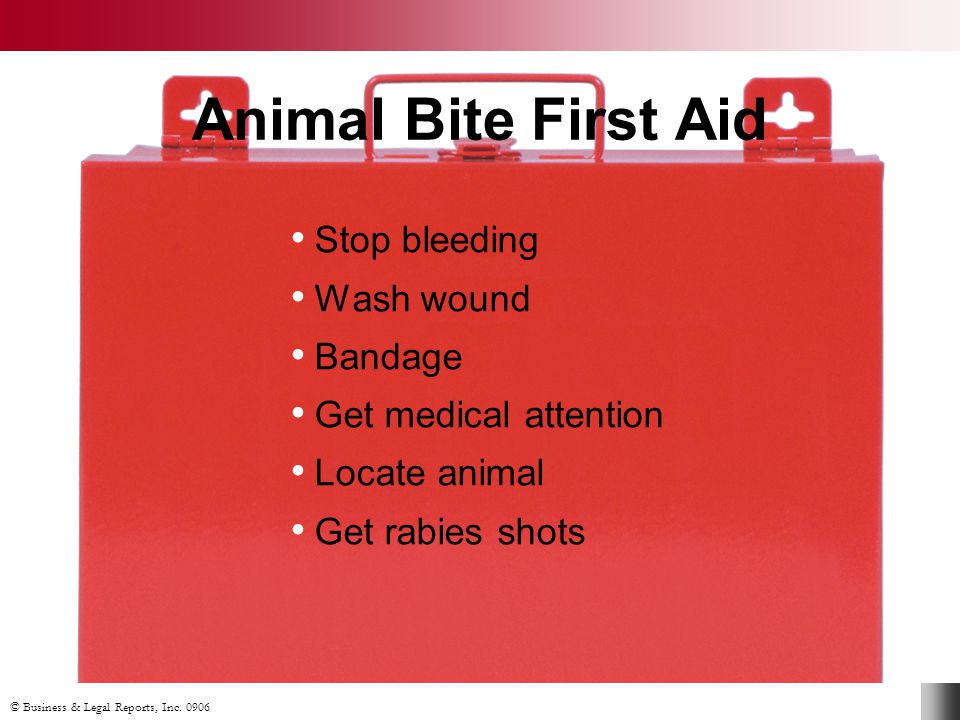 Animal Bite First Aid

• Stop bleeding
• Wash wound
• Bandage
• Get medical attention
• Locate animal
• Get rabies shots

© Business & Legal Reports, Inc. 0906